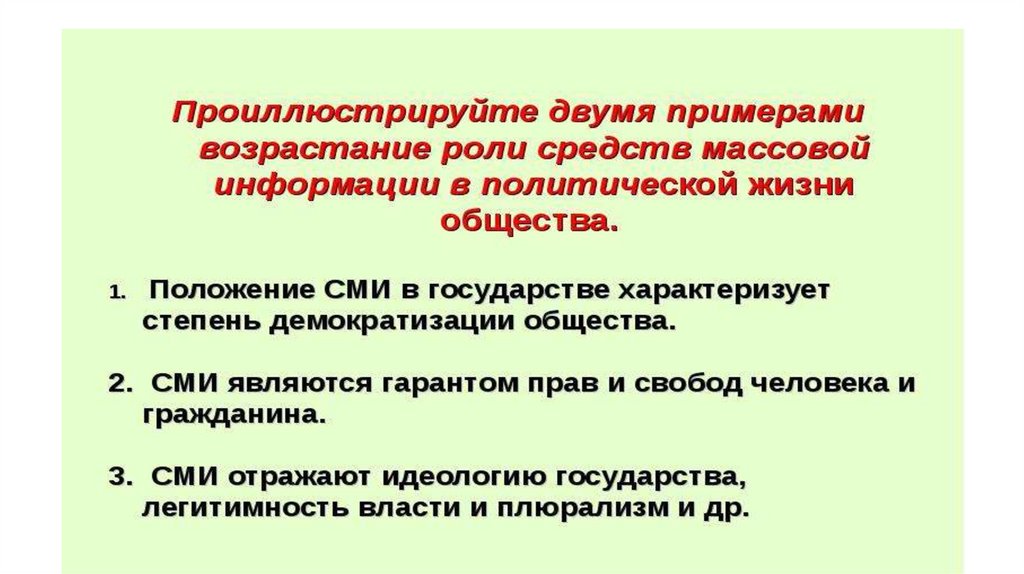 Проиллюстрируйте двумя примерами возрастание роли средств массовой информации в политической жизни общества.

1. Положение СМИ в государстве характеризует степень демократизации общества.

2. СМИ являются гарантом прав и свобод человека и гражданина.

3. СМИ отражают идеологию государства, легитимность власти и плюрализм и др.